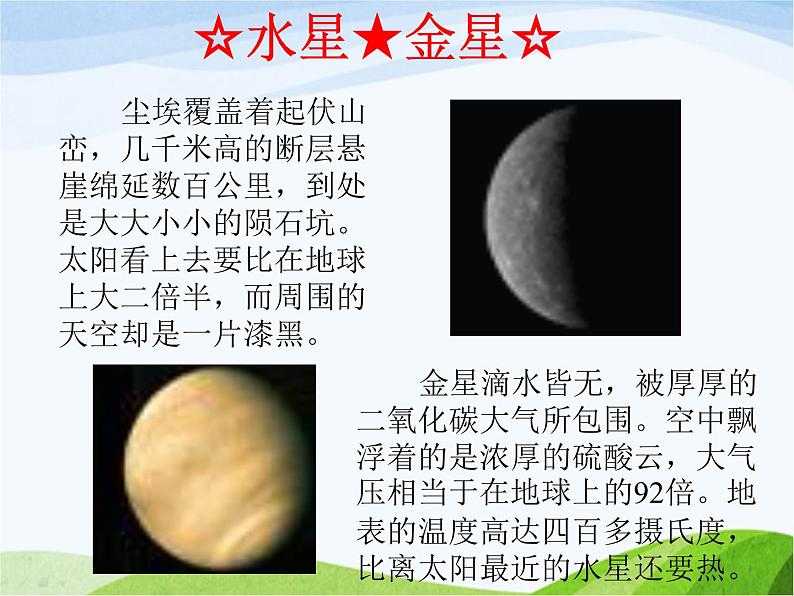 ☆水星★金星☆

尘埃覆盖着起伏山峦，几千米高的断层悬崖绵延数百公里，到处是大大小小的陨石坑。太阳看上去要比在地球上大二倍半，而周围的天空却是一片漆黑。

金星滴水皆无，被厚厚的二氧化碳大气所包围。空中飘浮着的是浓厚的硫酸云，大气压相当于在地球上的92倍。地表的温度高达四百多摄氏度，比离太阳最近的水星还要热。